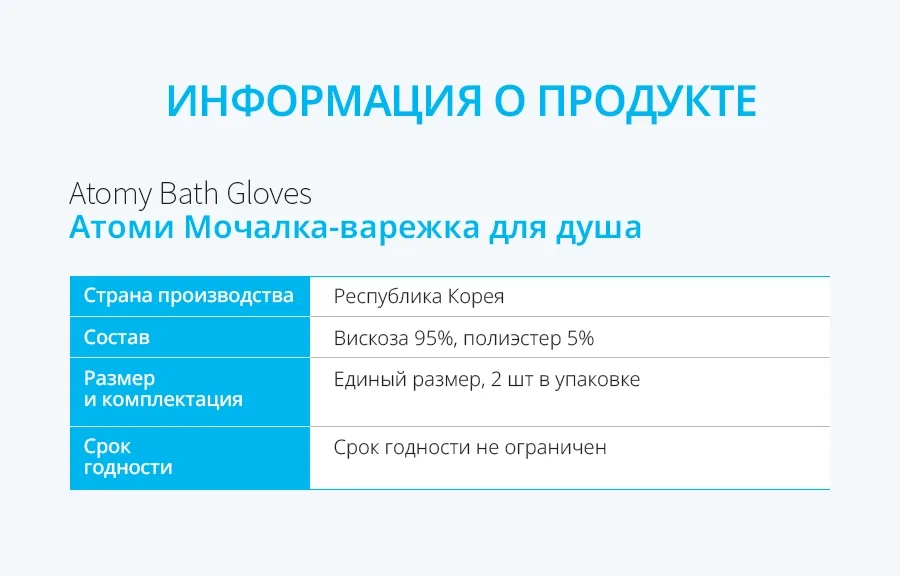 ИНФОРМАЦИЯ О ПРОДУКТЕ

Atomy Bath Gloves
Атоми Мочалка-варежка для душа

| Страна производства | Республика Корея |
|---|---|
| Состав | Вискоза 95%, полиэстер 5% |
| Размер и комплектация | Единый размер, 2 шт в упаковке |
| Срок годности | Срок годности не ограничен |